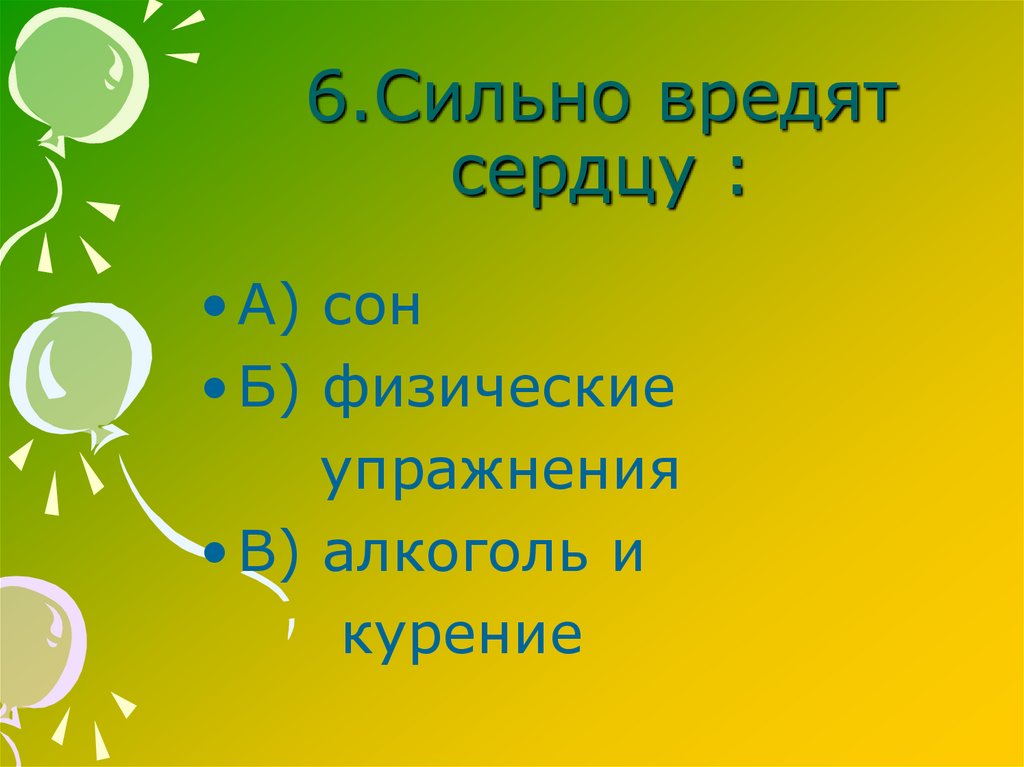 6.Сильно вредят сердцу :

• А) сон
• Б) физические упражнения
• В) алкоголь и курение